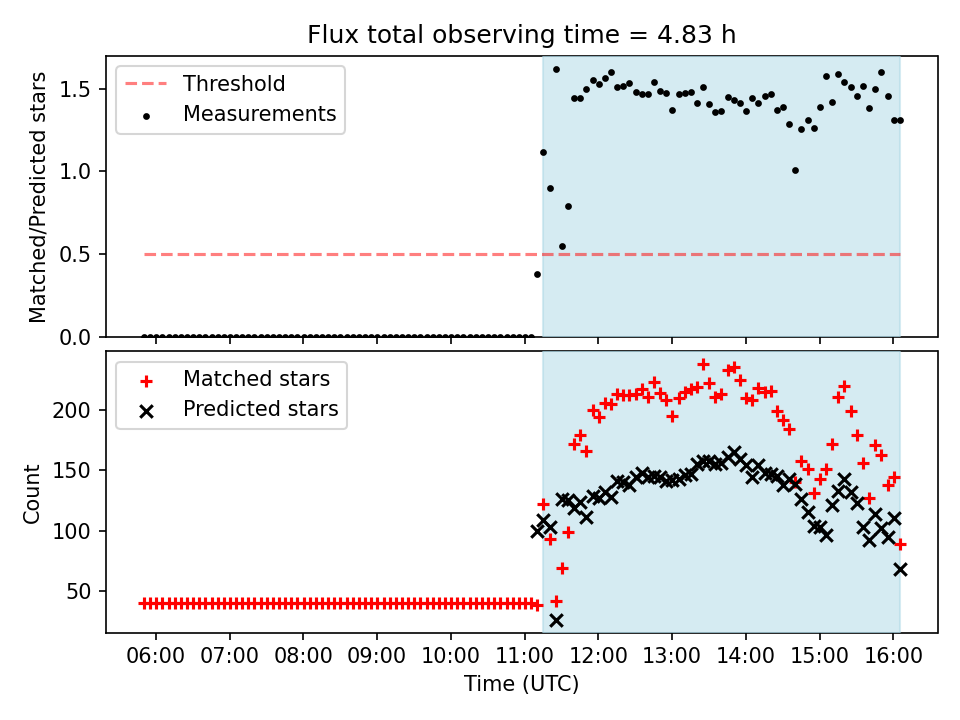 Flux total observing time = 4.83 h

Threshold
Measurements

Matched/Predicted stars

1.5
1.0
0.5
0.0

Matched stars
Predicted stars

Count

200
150
100
50

06:00 07:00 08:00 09:00 10:00 11:00 12:00 13:00 14:00 15:00 16:00

Time (UTC)